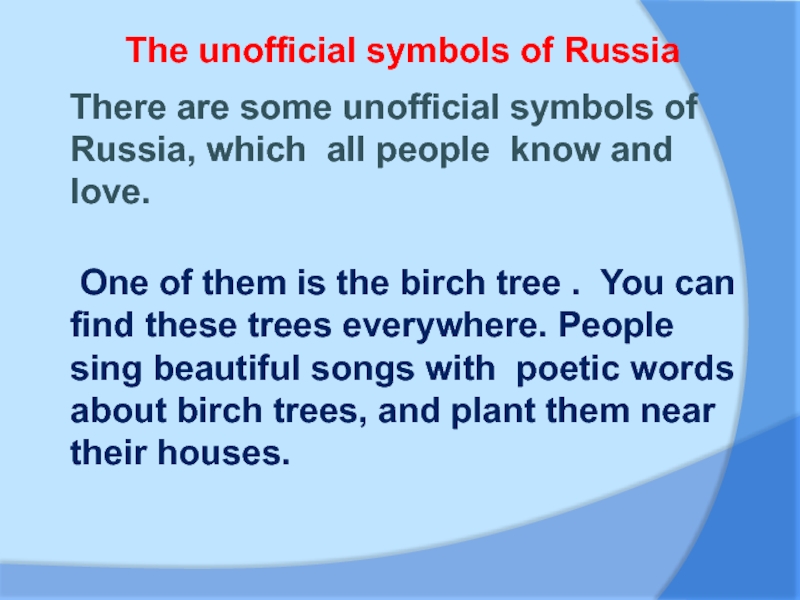 The unofficial symbols of Russia

There are some unofficial symbols of Russia, which all people know and love.

One of them is the birch tree . You can find these trees everywhere. People sing beautiful songs with poetic words about birch trees, and plant them near their houses.